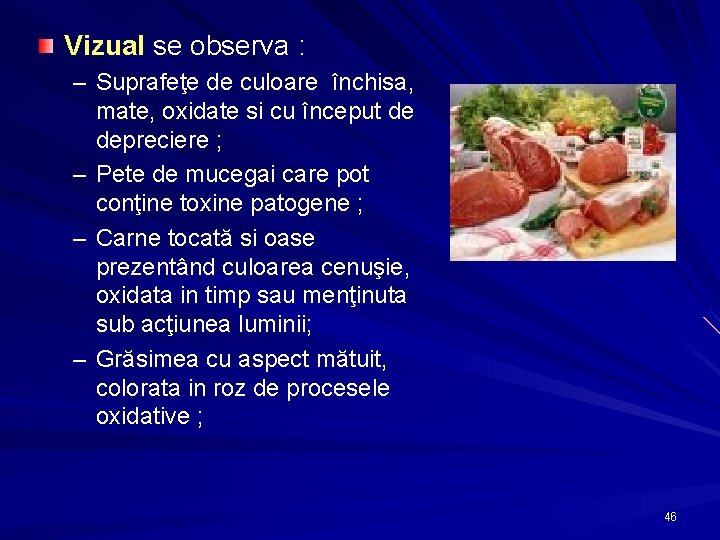 Vizual se observa :

– Suprafeţe de culoare închisa, mate, oxidate si cu început de depreciere ;
– Pete de mucegai care pot conţine toxine patogene ;
– Carne tocată si oase prezentând culoarea cenuşie, oxidata in timp sau menţinuta sub acţiunea luminii;
– Grăsimea cu aspect mătuit, colorata in roz de procesele oxidative ;

46